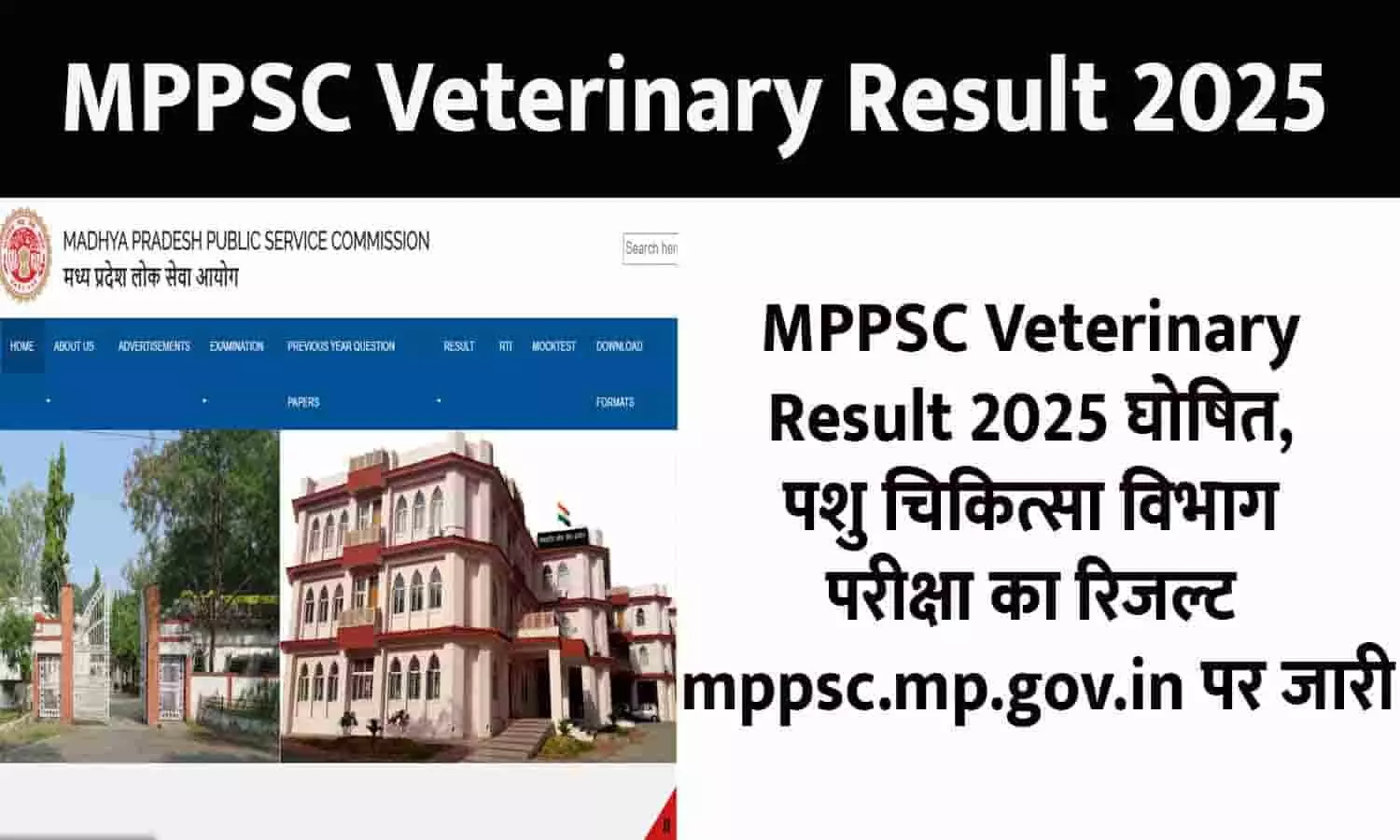 MPPSC Veterinary Result 2025

MADHYA PRADESH PUBLIC SERVICE COMMISSION
मध्य प्रदेश लोक सेवा आयोग

Search her

HOME ABOUT US ADVERTISEMENTS EXAMINATION PREVIOUS YEAR QUESTION PAPERS RESULT RTI MOCKTEST DOWNLOAD FORMATS

MPPSC Veterinary Result 2025 घोषित, पशु चिकित्सा विभाग परीक्षा का रिजल्ट mppsc.mp.gov.in पर जारी